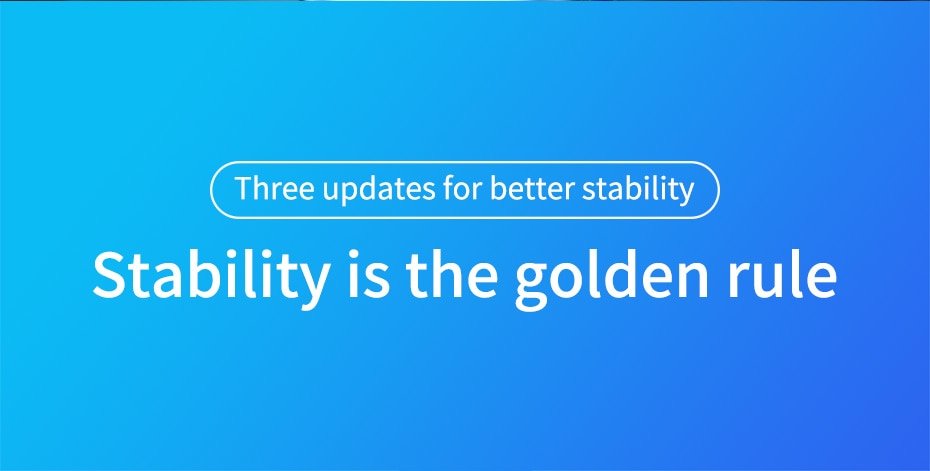 Three updates for better stability

Stability is the golden rule